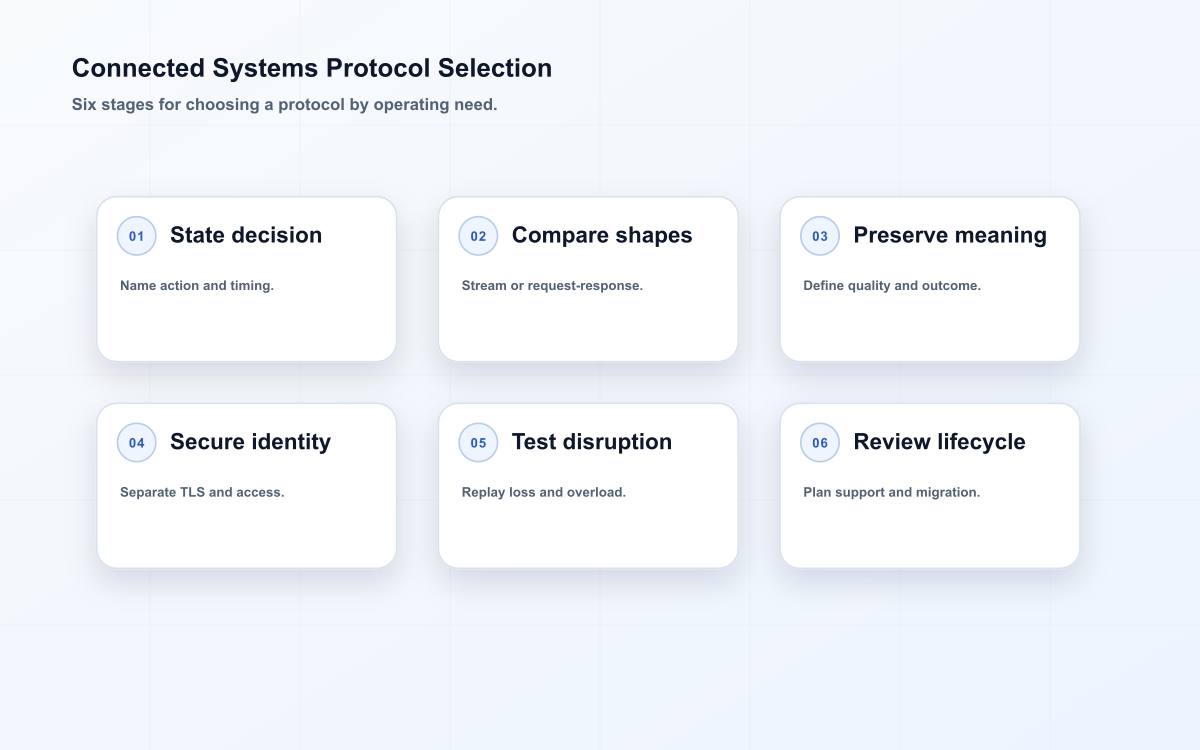 Connected Systems Protocol Selection

Six stages for choosing a protocol by operating need.

01 State decision

Name action and timing.

02 Compare shapes

Stream or request-response.

03 Preserve meaning

Define quality and outcome.

04 Secure identity

Separate TLS and access.

05 Test disruption

Replay loss and overload.

06 Review lifecycle

Plan support and migration.